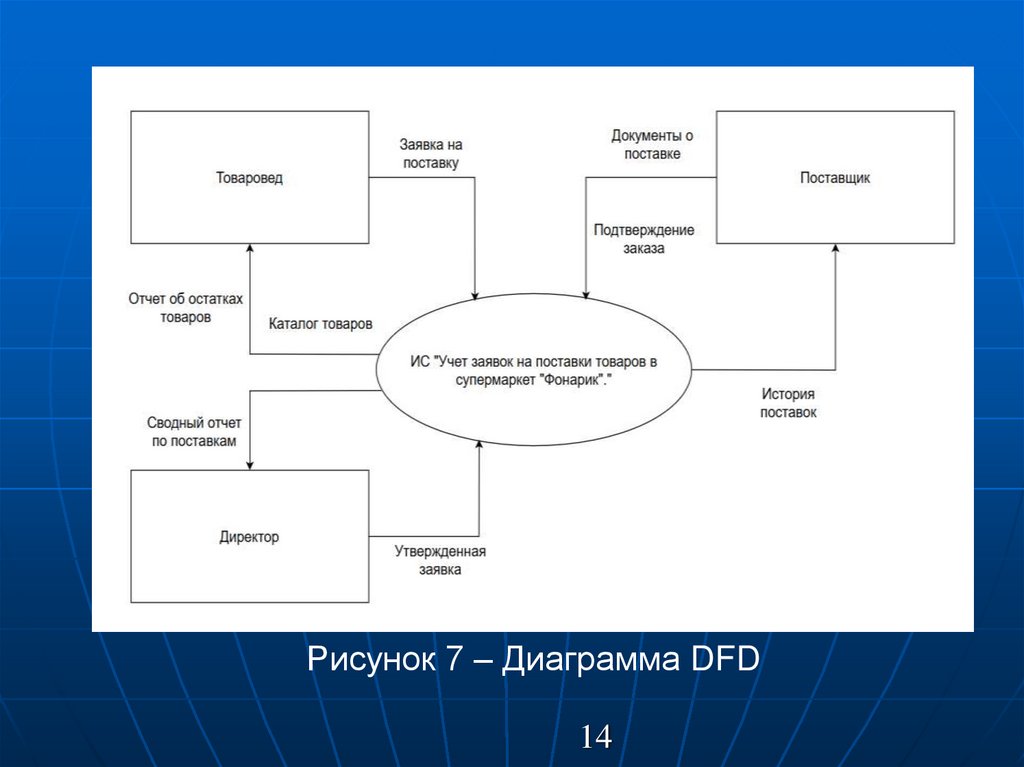 Товаровед

Заявка на поставку

Документы о поставке

Поставщик

Подтверждение заказа

Отчет об остатках товаров

Каталог товаров

ИС "Учет заявок на поставки товаров в супермаркет "Фонарик"."

История поставок

Сводный отчет по поставкам

Директор

Утвержденная заявка

Рисунок 7 – Диаграмма DFD

14